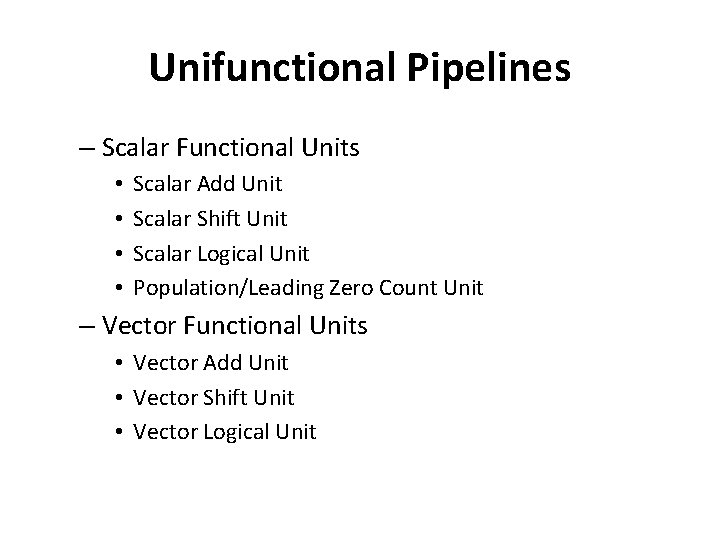 Unifunctional Pipelines

– Scalar Functional Units
• Scalar Add Unit
• Scalar Shift Unit
• Scalar Logical Unit
• Population/Leading Zero Count Unit

– Vector Functional Units
• Vector Add Unit
• Vector Shift Unit
• Vector Logical Unit